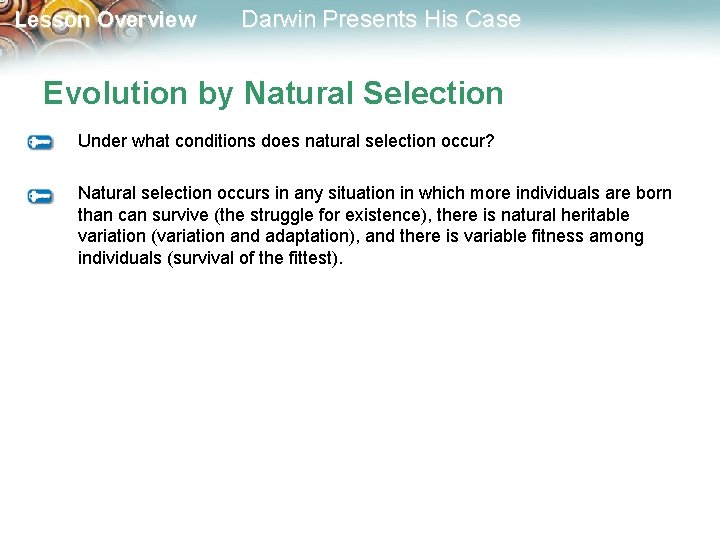 Lesson Overview Darwin Presents His Case

Evolution by Natural Selection

Under what conditions does natural selection occur?

Natural selection occurs in any situation in which more individuals are born than can survive (the struggle for existence), there is natural heritable variation (variation and adaptation), and there is variable fitness among individuals (survival of the fittest).